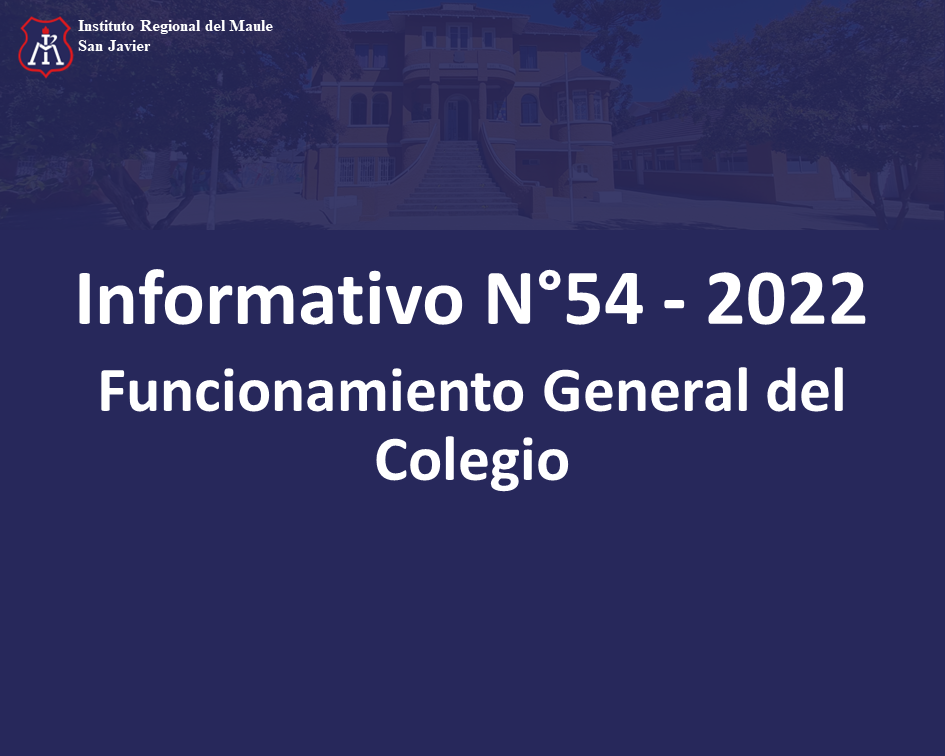 Instituto Regional del Maule
San Javier

Informativo N°54 - 2022

Funcionamiento General del Colegio